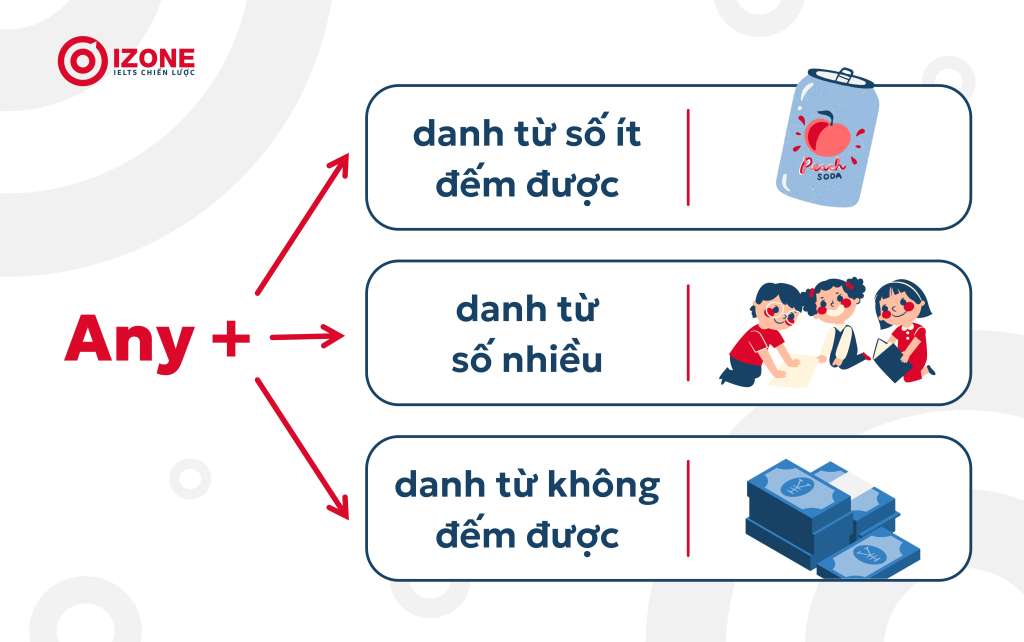 IZONE
IELTS CHIẾN LƯỢC

Any +

danh từ số ít đếm được

Peach
SODA

danh từ số nhiều

danh từ không đếm được